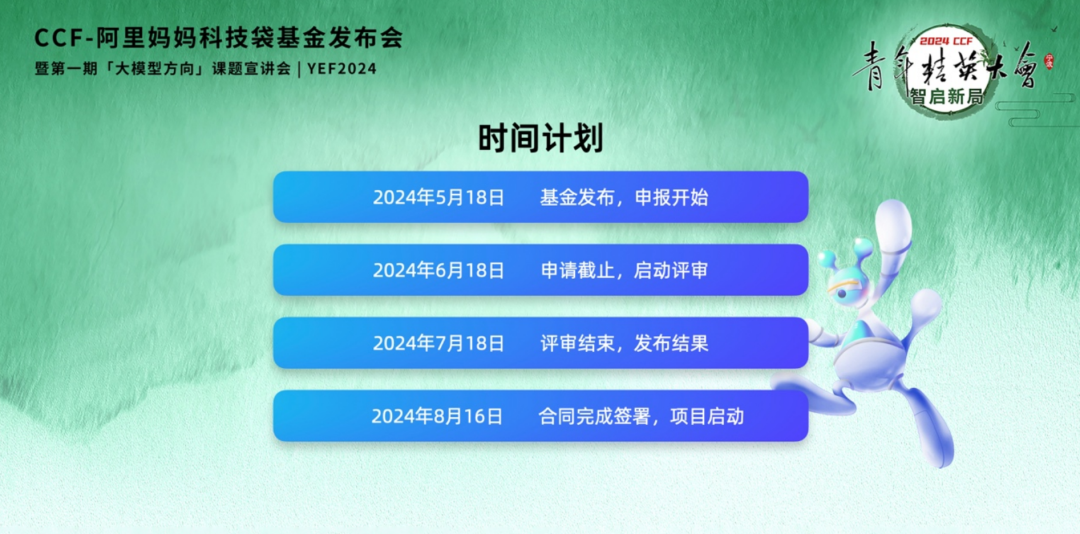 CCF-阿里妈妈科技袋基金发布会
暨第一期「大模型方向」课题宣讲会 | YEF2024

2024 CCF
青年精英大會
智启新局

时间计划

2024年5月18日 基金发布，申报开始

2024年6月18日 申请截止，启动评审

2024年7月18日 评审结束，发布结果

2024年8月16日 合同完成签署，项目启动